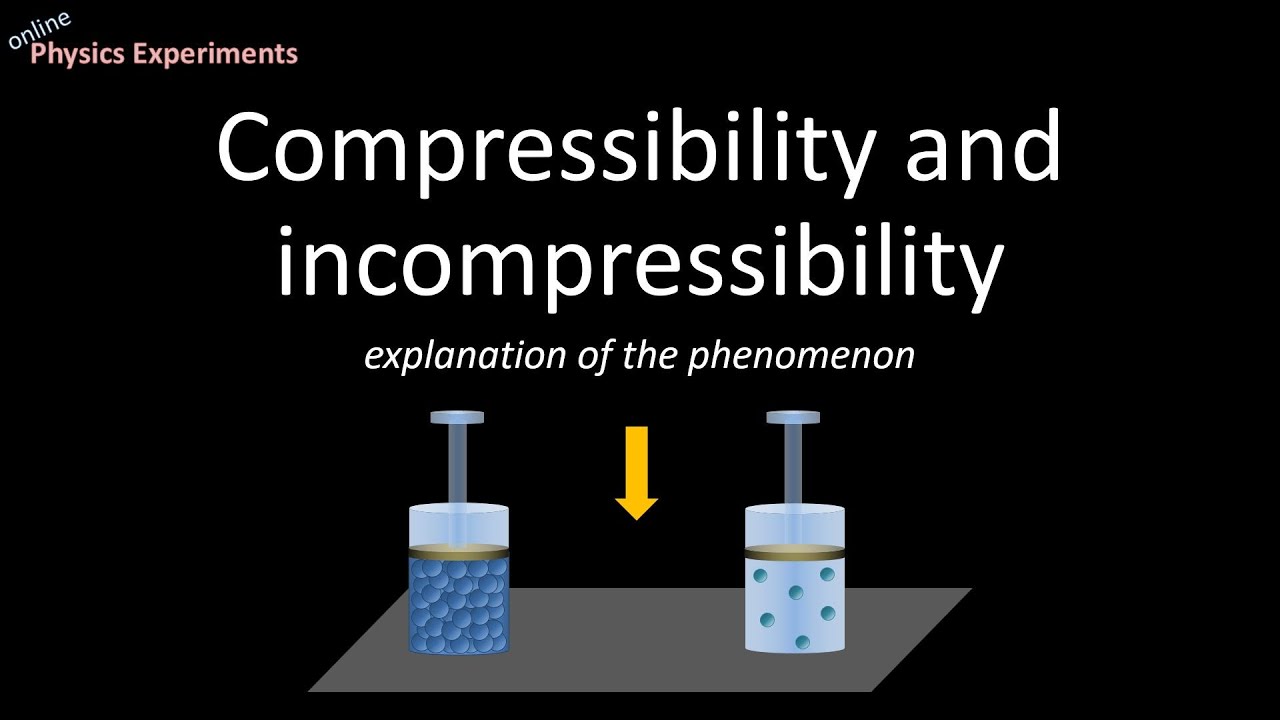 online
Physics Experiments

Compressibility and incompressibility

explanation of the phenomenon